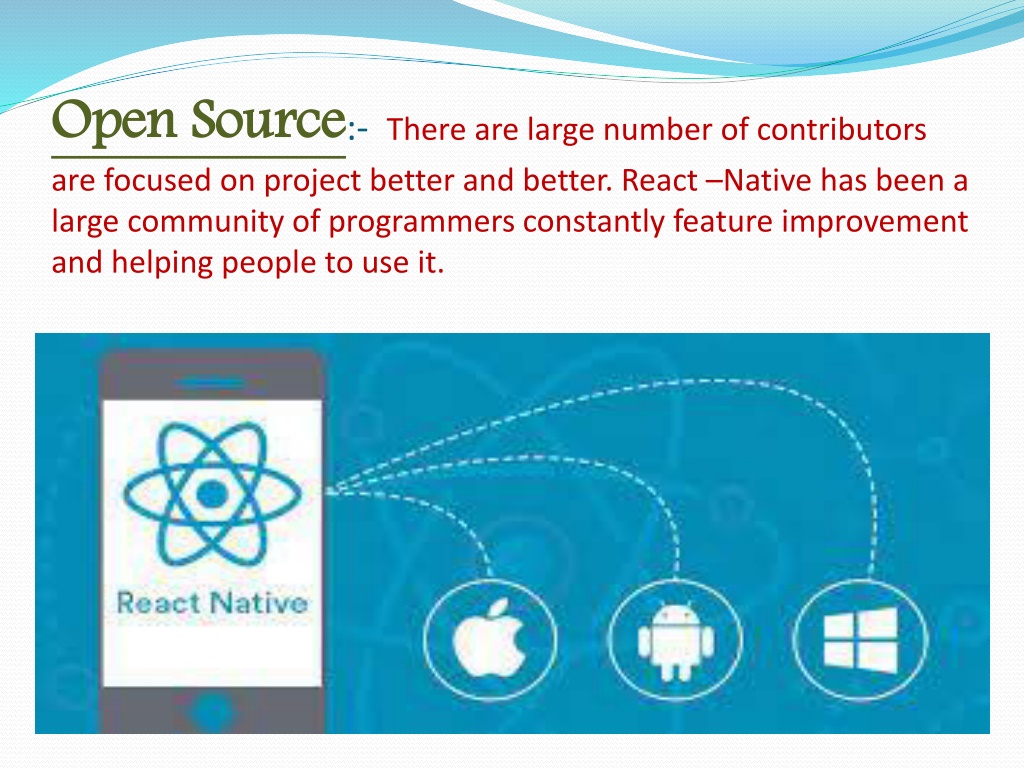 Open Source:- There are large number of contributors are focused on project better and better. React –Native has been a large community of programmers constantly feature improvement and helping people to use it.

React Native